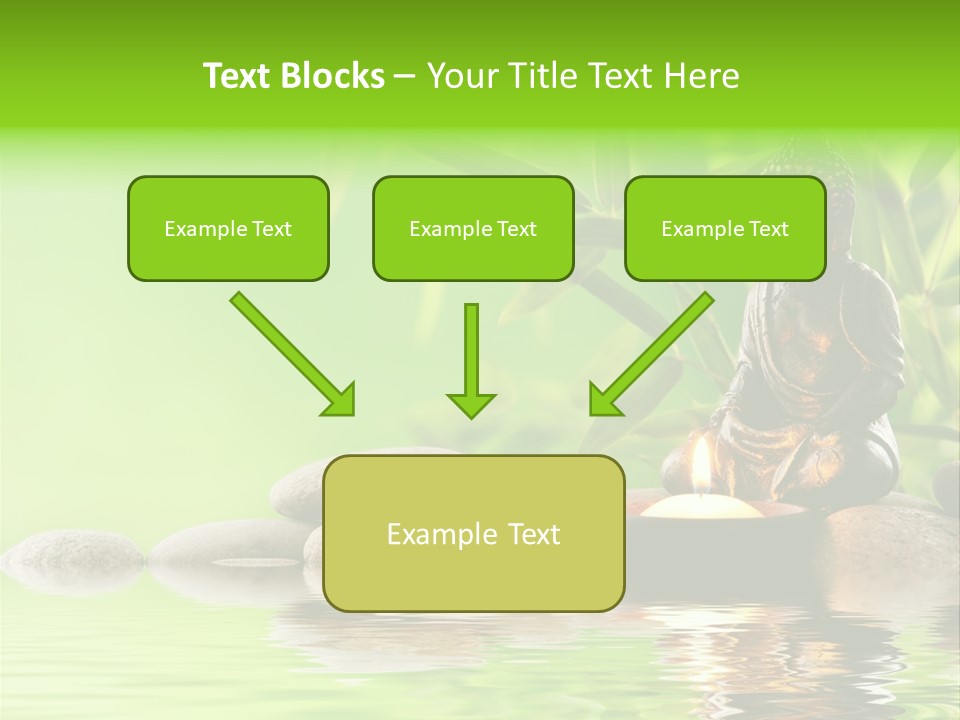 Text Blocks – Your Title Text Here

Example Text

Example Text

Example Text

Example Text